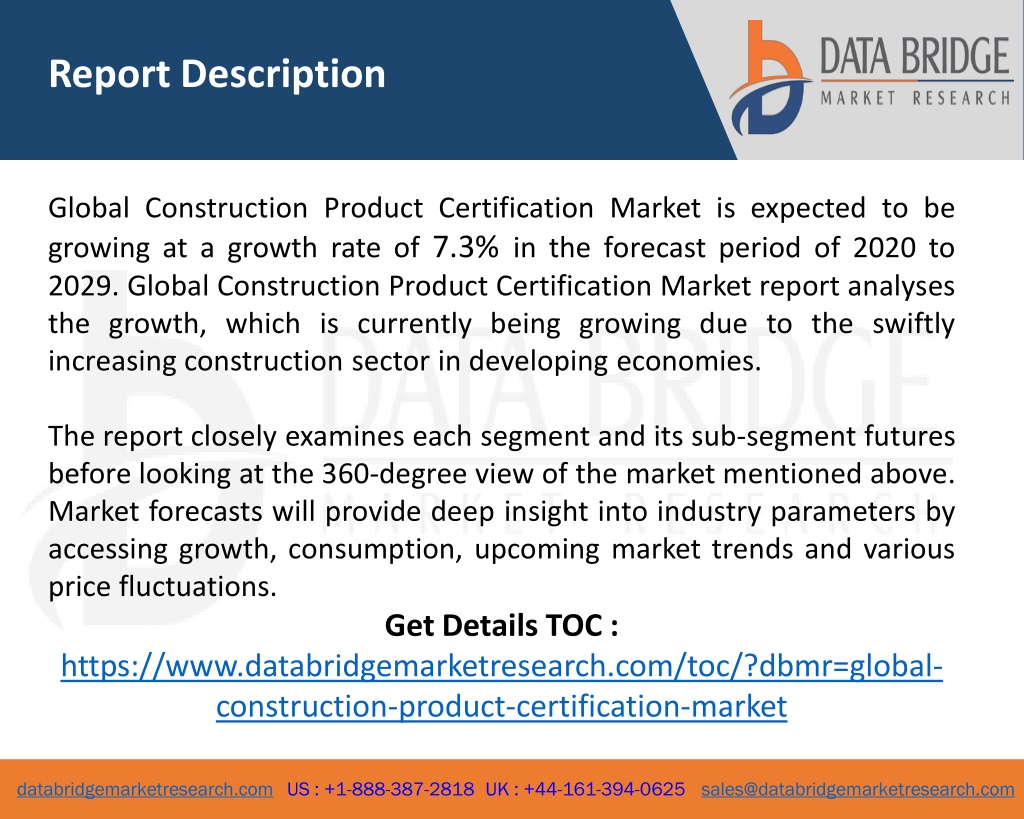 Report Description

DATA BRIDGE
MARKET RESEARCH

Global Construction Product Certification Market is expected to be growing at a growth rate of 7.3% in the forecast period of 2020 to 2029. Global Construction Product Certification Market report analyses the growth, which is currently being growing due to the swiftly increasing construction sector in developing economies.

The report closely examines each segment and its sub-segment futures before looking at the 360-degree view of the market mentioned above. Market forecasts will provide deep insight into industry parameters by accessing growth, consumption, upcoming market trends and various price fluctuations.

Get Details TOC :
https://www.databridgemarketresearch.com/toc/?dbmr=global-construction-product-certification-market

databridgemarketresearch.com US : +1-888-387-2818 UK : +44-161-394-0625 sales@databridgemarketresearch.com